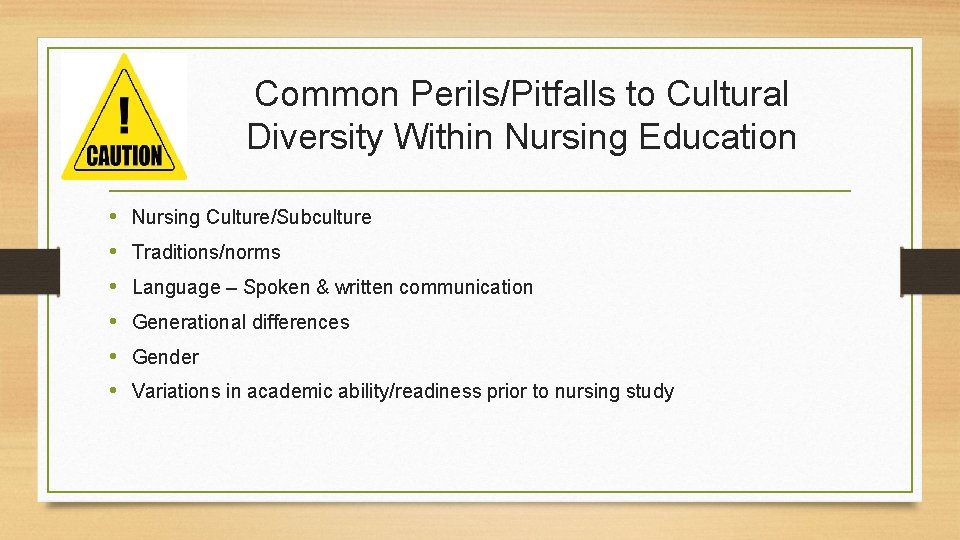 !
CAUTION

Common Perils/Pitfalls to Cultural Diversity Within Nursing Education

• Nursing Culture/Subculture
• Traditions/norms
• Language – Spoken & written communication
• Generational differences
• Gender
• Variations in academic ability/readiness prior to nursing study